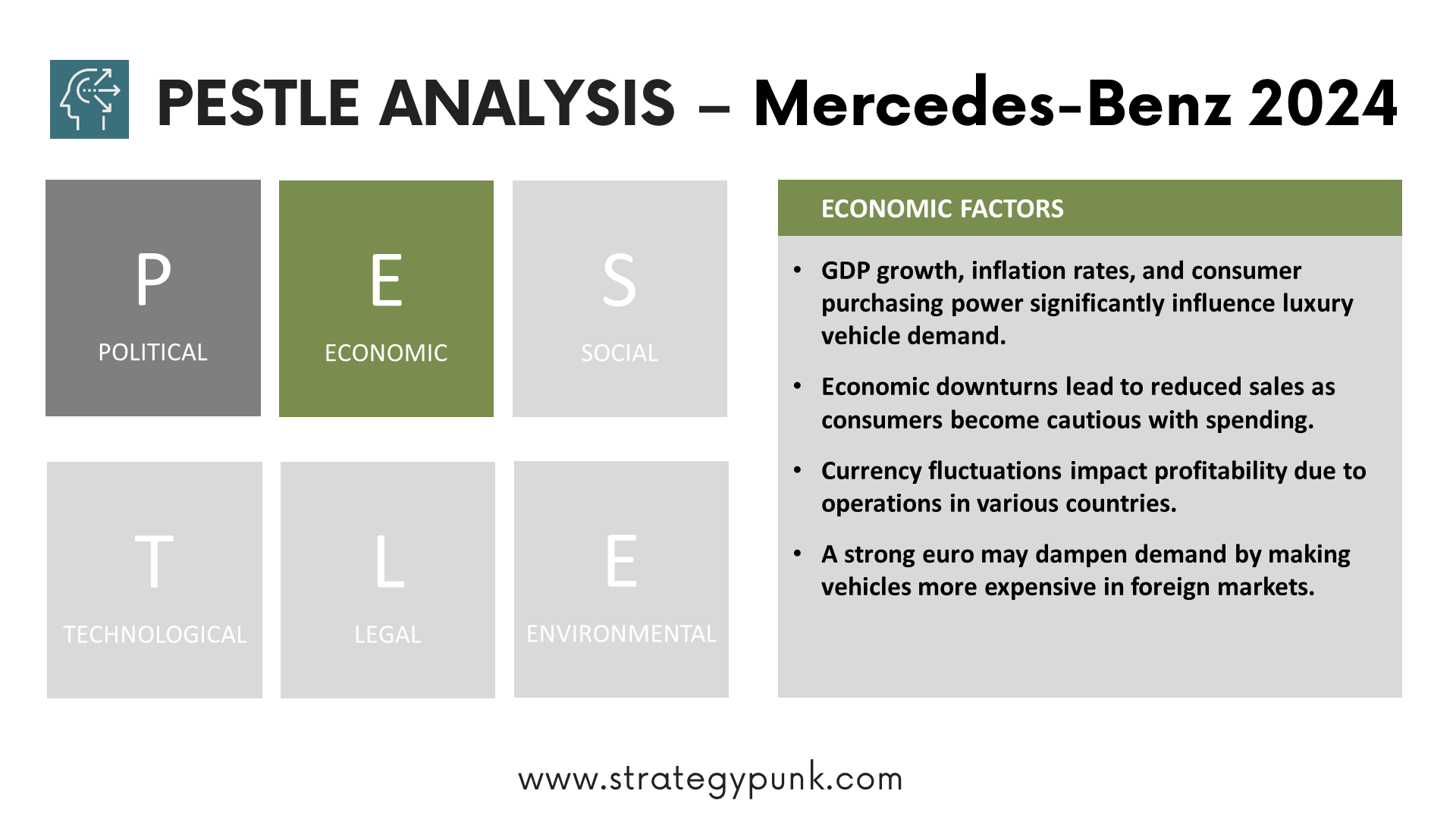 PESTLE ANALYSIS – Mercedes-Benz 2024

P
POLITICAL

E
ECONOMIC

S
SOCIAL

T
TECHNOLOGICAL

L
LEGAL

E
ENVIRONMENTAL

ECONOMIC FACTORS

• GDP growth, inflation rates, and consumer purchasing power significantly influence luxury vehicle demand.

• Economic downturns lead to reduced sales as consumers become cautious with spending.

• Currency fluctuations impact profitability due to operations in various countries.

• A strong euro may dampen demand by making vehicles more expensive in foreign markets.

www.strategypunk.com